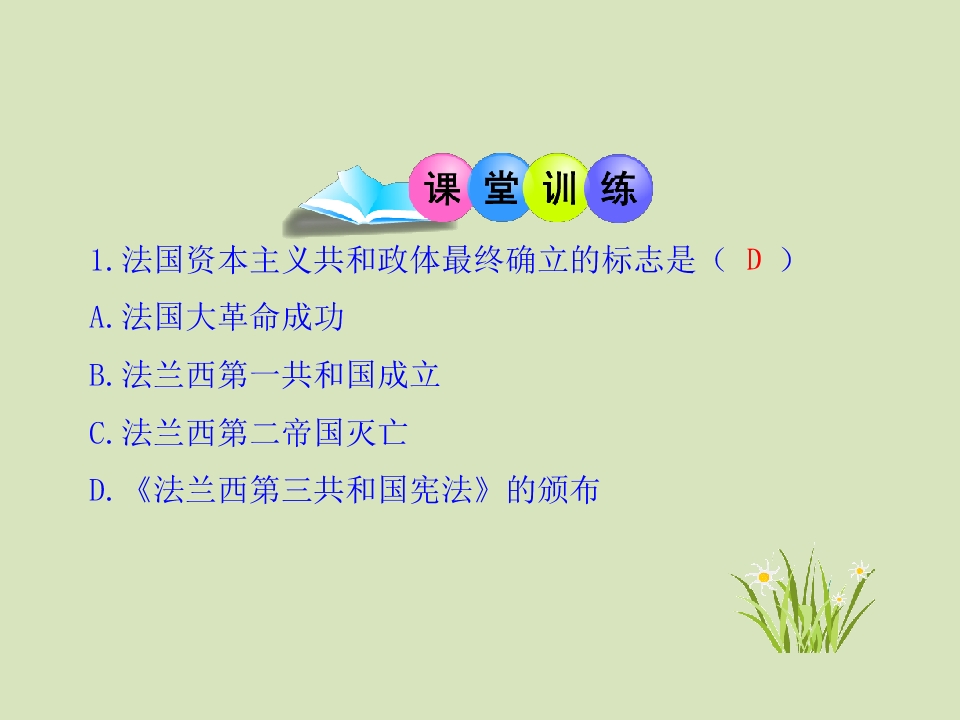 课堂训练

1.法国资本主义共和政体最终确立的标志是（ D ）

A.法国大革命成功

B.法兰西第一共和国成立

C.法兰西第二帝国灭亡

D.《法兰西第三共和国宪法》的颁布